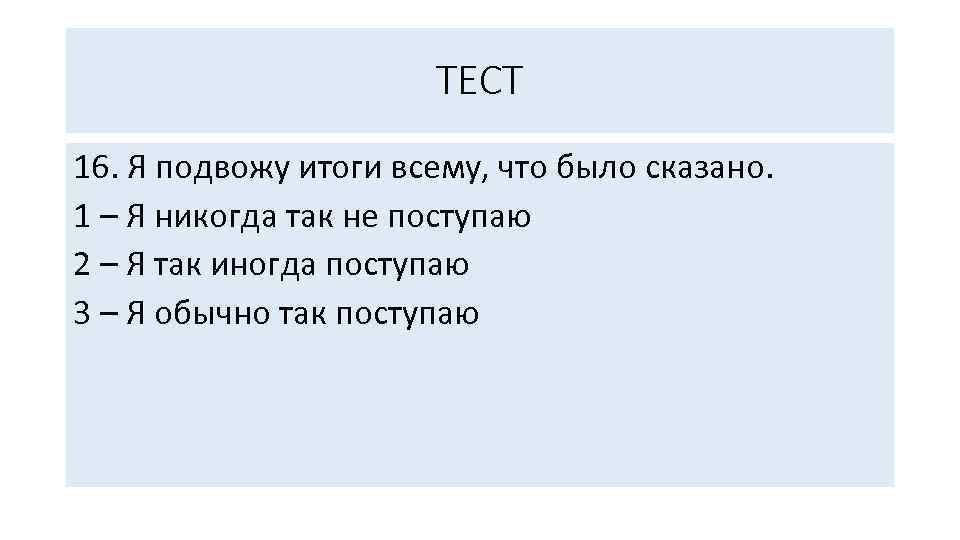 ТЕСТ

16. Я подвожу итоги всему, что было сказано.
1 – Я никогда так не поступаю
2 – Я так иногда поступаю
3 – Я обычно так поступаю